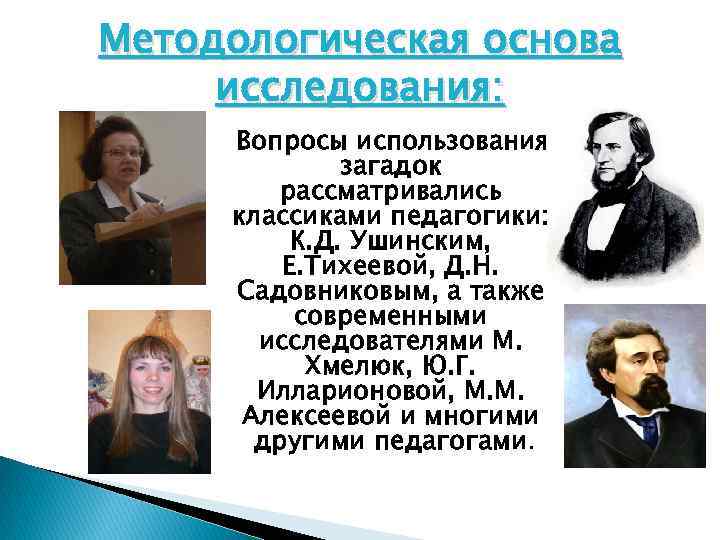 Методологическая основа исследования:

Вопросы использования загадок рассматривались классиками педагогики: К.Д. Ушинским, Е.Тихеевой, Д.Н. Садовниковым, а также современными исследователями М. Хмелюк, Ю.Г. Илларионовой, М.М. Алексеевой и многими другими педагогами.